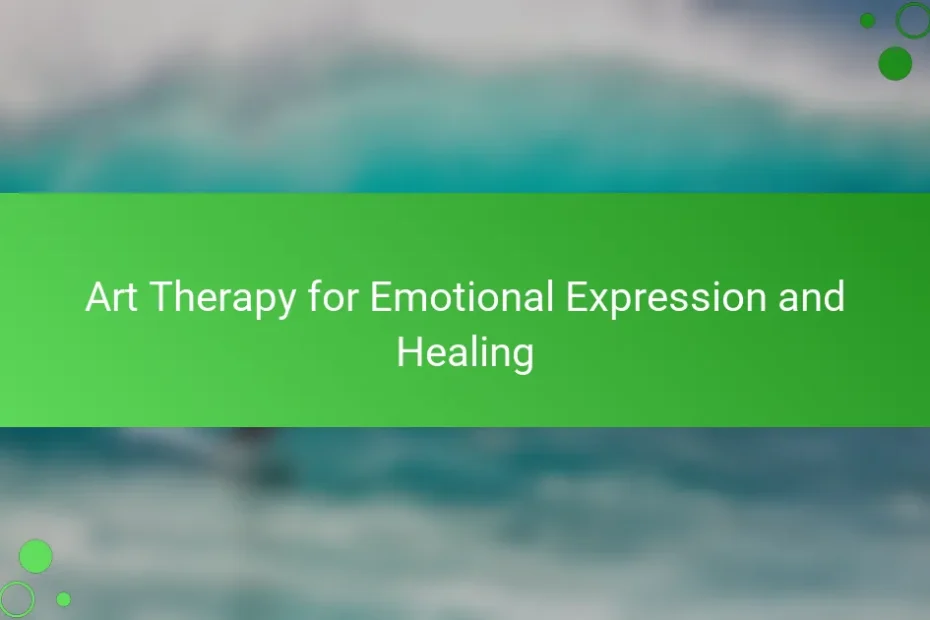 Art Therapy for Emotional Expression and Healing